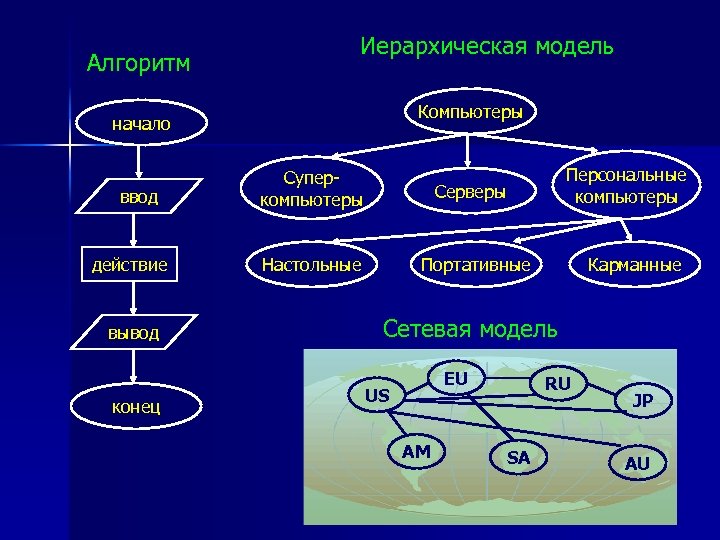 Алгоритм

начало

ввод

действие

вывод

конец

Иерархическая модель

Компьютеры

Супер-компьютеры

Серверы

Персональные компьютеры

Настольные

Портативные

Карманные

Сетевая модель

US

EU

RU

JP

AM

SA

AU